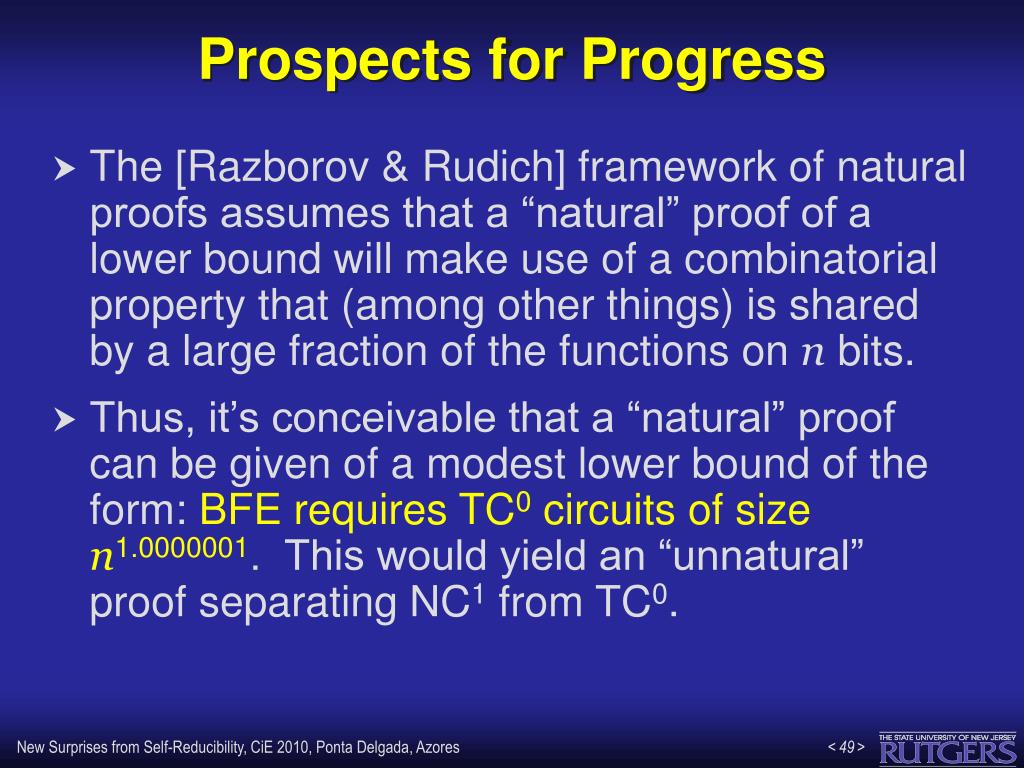 Prospects for Progress

The [Razborov & Rudich] framework of natural proofs assumes that a “natural” proof of a lower bound will make use of a combinatorial property that (among other things) is shared by a large fraction of the functions on $n$ bits.

Thus, it’s conceivable that a “natural” proof can be given of a modest lower bound of the form: BFE requires $TC^0$ circuits of size $n^{1.0000001}$. This would yield an “unnatural” proof separating $NC^1$ from $TC^0$.

New Surprises from Self-Reducibility, CiE 2010, Ponta Delgada, Azores

< 49 >

THE STATE UNIVERSITY OF NEW JERSEY RUTGERS